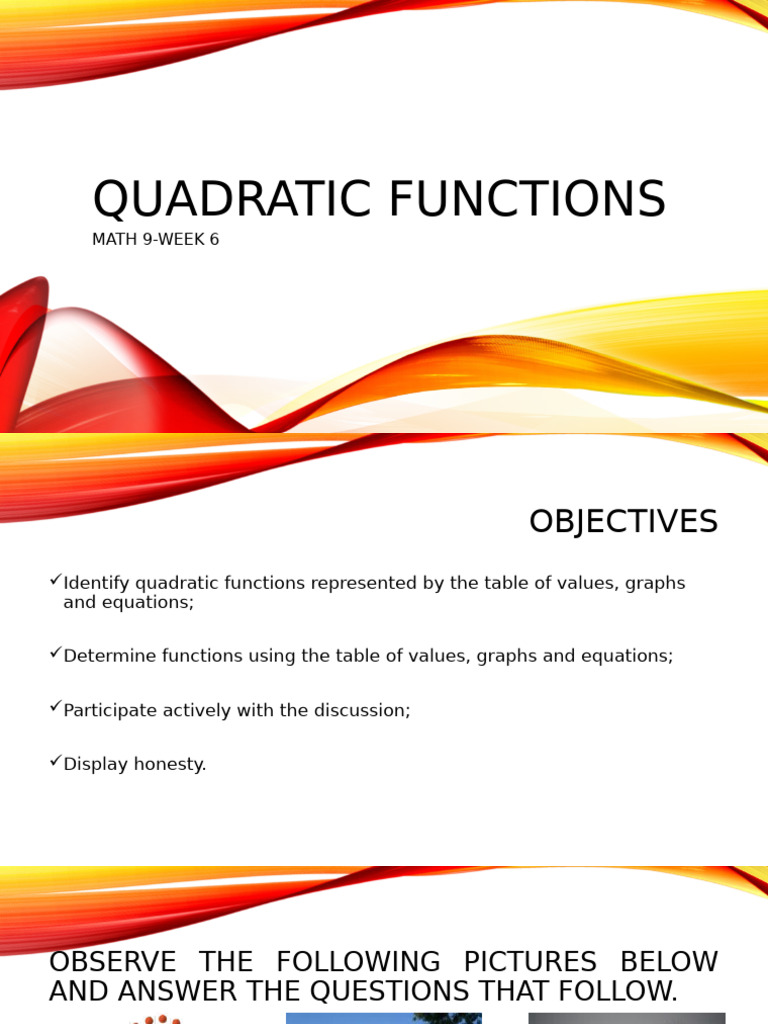 QUADRATIC FUNCTIONS
MATH 9-WEEK 6

OBJECTIVES

✓Identify quadratic functions represented by the table of values, graphs and equations;

✓Determine functions using the table of values, graphs and equations;

✓Participate actively with the discussion;

✓Display honesty.

OBSERVE THE FOLLOWING PICTURES BELOW AND ANSWER THE QUESTIONS THAT FOLLOW.